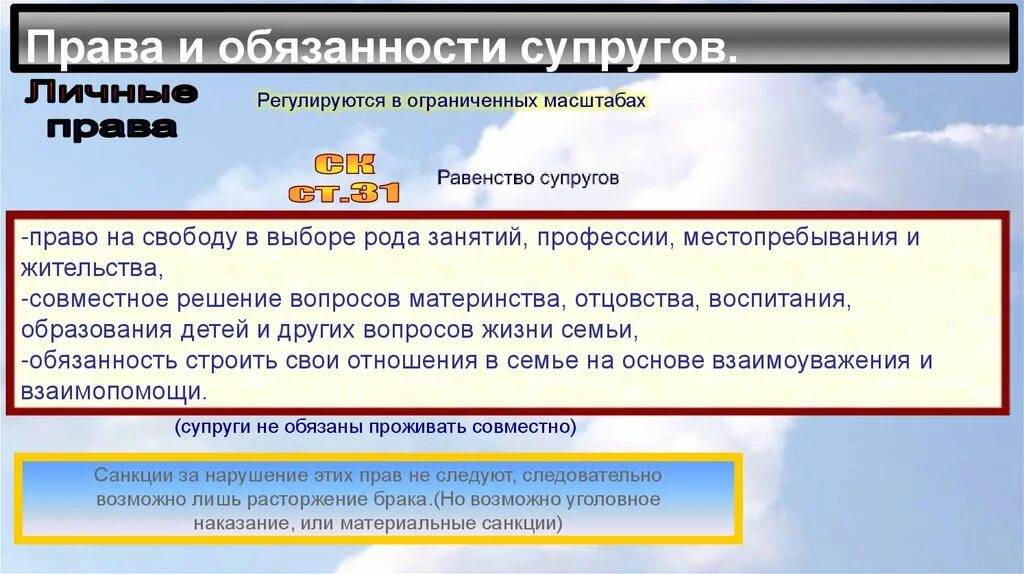 Права и обязанности супругов.

Личные права

Регулируются в ограниченных масштабах

СК ст.31

Равенство супругов

-право на свободу в выборе рода занятий, профессии, местопребывания и жительства,
-совместное решение вопросов материнства, отцовства, воспитания, образования детей и других вопросов жизни семьи,
-обязанность строить свои отношения в семье на основе взаимоуважения и взаимопомощи.

(супруги не обязаны проживать совместно)

Санкции за нарушение этих прав не следуют, следовательно возможно лишь расторжение брака.(Но возможно уголовное наказание, или материальные санкции)